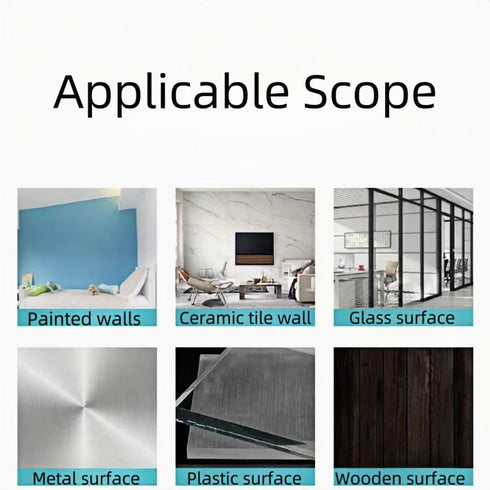 Applicable Scope

Painted walls

Ceramic tile wall

Glass surface

Metal surface

Plastic surface

Wooden surface